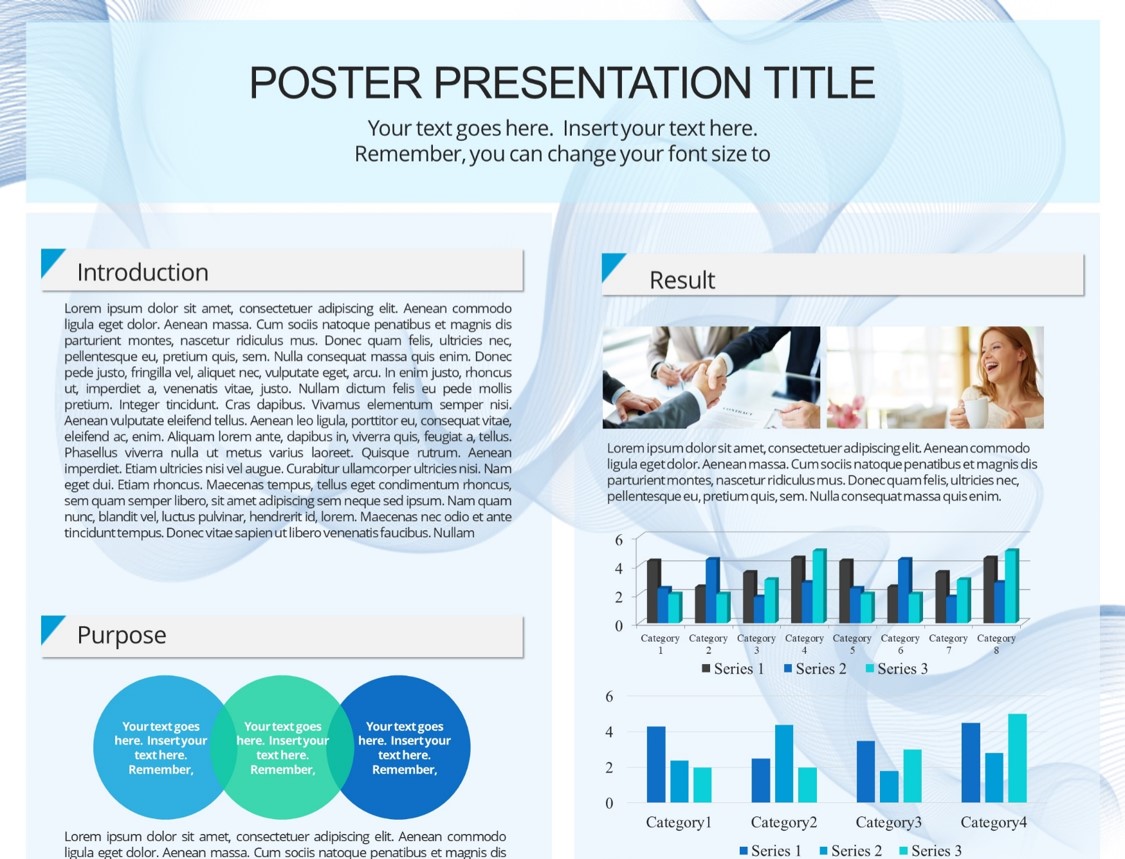 POSTER PRESENTATION TITLE

Your text goes here. Insert your text here.
Remember, you can change your font size to

Introduction

Lorem ipsum dolor sit amet, consectetuer adipiscing elit. Aenean commodo ligula eget dolor. Aenean massa. Cum sociis natoque penatibus et magnis dis parturient montes, nascetur ridiculus mus. Donec quam felis, ultricies nec, pellentesque eu, pretium quis, sem. Nulla consequat massa quis enim. Donec pede justo, fringilla vel, aliquet nec, vulputate eget, arcu. In enim justo, rhoncus ut, imperdiet a, venenatis vitae, justo. Nullam dictum felis eu pede mollis pretium. Integer tincidunt. Cras dapibus. Vivamus elementum semper nisi. Aenean vulputate eleifend tellus. Aenean leo ligula, porttitor eu, consequat vitae, eleifend ac, enim. Aliquam lorem ante, dapibus in, viverra quis, feugiat a, tellus. Phasellus viverra nulla ut metus varius laoreet. Quisque rutrum. Aenean imperdiet. Etiam ultricies nisi vel augue. Curabitur ullamcorper ultricies nisi. Nam eget dui. Etiam rhoncus. Maecenas tempus, tellus eget condimentum rhoncus, sem quam semper libero, sit amet adipiscing sem neque sed ipsum. Nam quam nunc, blandit vel, luctus pulvinar, hendrerit id, lorem. Maecenas nec odio et ante tincidunt tempus. Donec vitae sapien ut libero venenatis faucibus. Nullam

Purpose

Your text goes here. Insert your text here. Remember,

Your text goes here. Insert your text here. Remember,

Your text goes here. Insert your text here. Remember,

Lorem ipsum dolor sit amet, consectetuer adipiscing elit. Aenean commodo ligula eget dolor. Aenean massa. Cum sociis natoque penatibus et magnis dis

Result

Lorem ipsum dolor sit amet, consectetuer adipiscing elit. Aenean commodo ligula eget dolor. Aenean massa. Cum sociis natoque penatibus et magnis dis parturient montes, nascetur ridiculus mus. Donec quam felis, ultricies nec, pellentesque eu, pretium quis, sem. Nulla consequat massa quis enim.

6
4
2
0
Category 1 Category 2 Category 3 Category 4 Category 5 Category 6 Category 7 Category 8
Series 1 Series 2 Series 3

6
4
2
0
Category1 Category2 Category3 Category4
Series 1 Series 2 Series 3